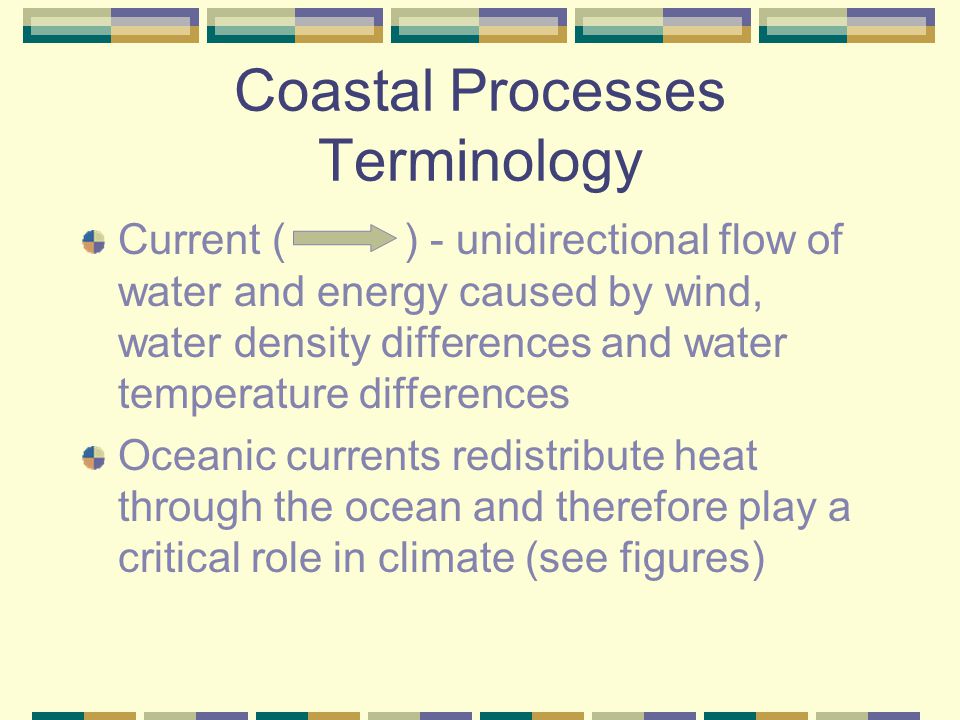 Coastal Processes Terminology

Current ( ) - unidirectional flow of water and energy caused by wind, water density differences and water temperature differences

Oceanic currents redistribute heat through the ocean and therefore play a critical role in climate (see figures)